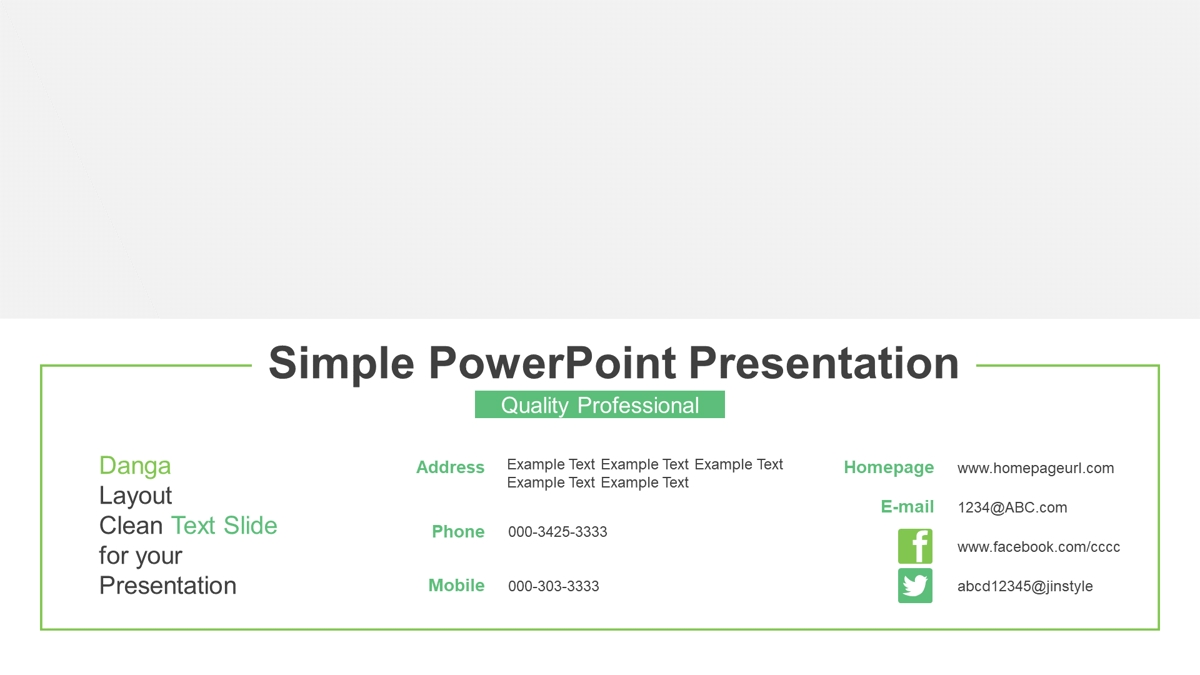 Simple PowerPoint Presentation

Quality Professional

Danga
Layout
Clean Text Slide
for your
Presentation

Address Example Text Example Text Example Text Example Text Example Text

Phone 000-3425-3333

Mobile 000-303-3333

Homepage www.homepageurl.com

E-mail 1234@ABC.com

www.facebook.com/cccc

abcd12345@jinstyle